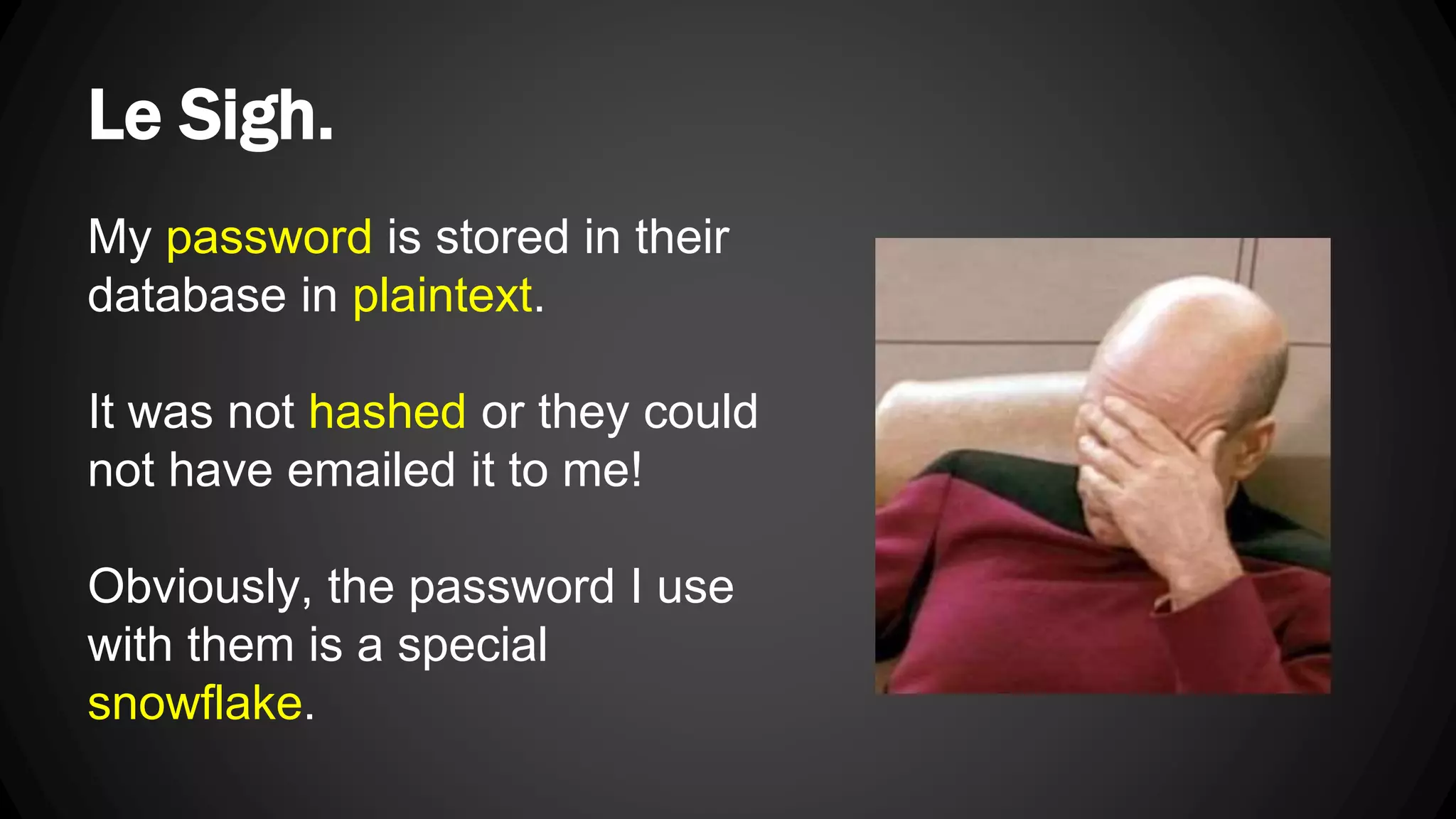 Le Sigh.

My password is stored in their database in plaintext.

It was not hashed or they could not have emailed it to me!

Obviously, the password I use with them is a special snowflake.